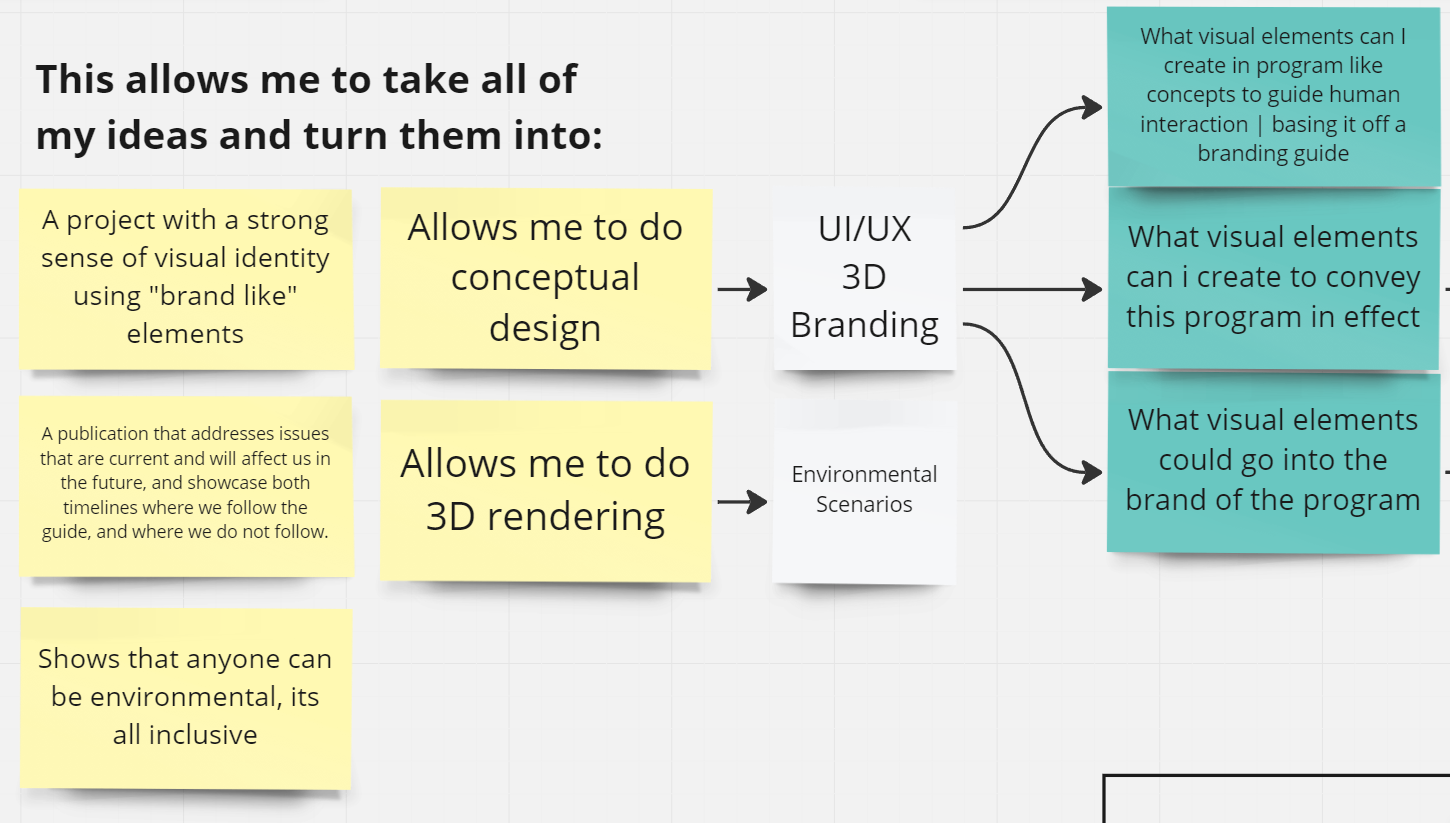 This allows me to take all of my ideas and turn them into:

A project with a strong sense of visual identity using "brand like" elements

A publication that addresses issues that are current and will affect us in the future, and showcase both timelines where we follow the guide, and where we do not follow.

Shows that anyone can be environmental, its all inclusive

Allows me to do conceptual design

Allows me to do 3D rendering

UI/UX
3D
Branding

Environmental Scenarios

What visual elements can I create in program like concepts to guide human interaction | basing it off a branding guide

What visual elements can i create to convey this program in effect

What visual elements could go into the brand of the program